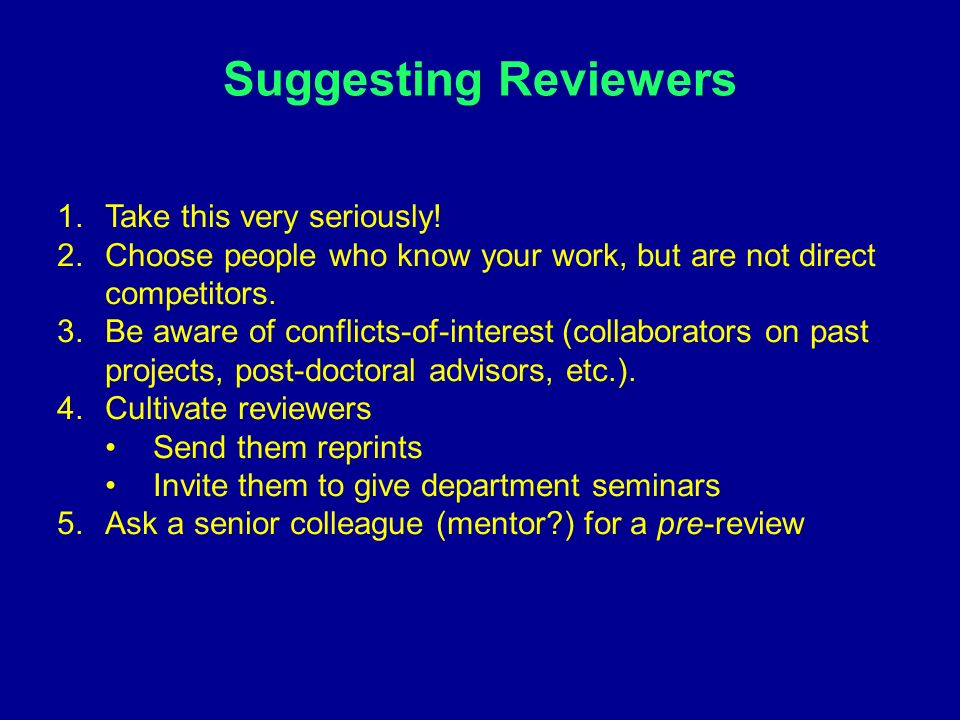 Suggesting Reviewers

1. Take this very seriously!
2. Choose people who know your work, but are not direct competitors.
3. Be aware of conflicts-of-interest (collaborators on past projects, post-doctoral advisors, etc.).
4. Cultivate reviewers
   • Send them reprints
   • Invite them to give department seminars
5. Ask a senior colleague (mentor?) for a pre-review